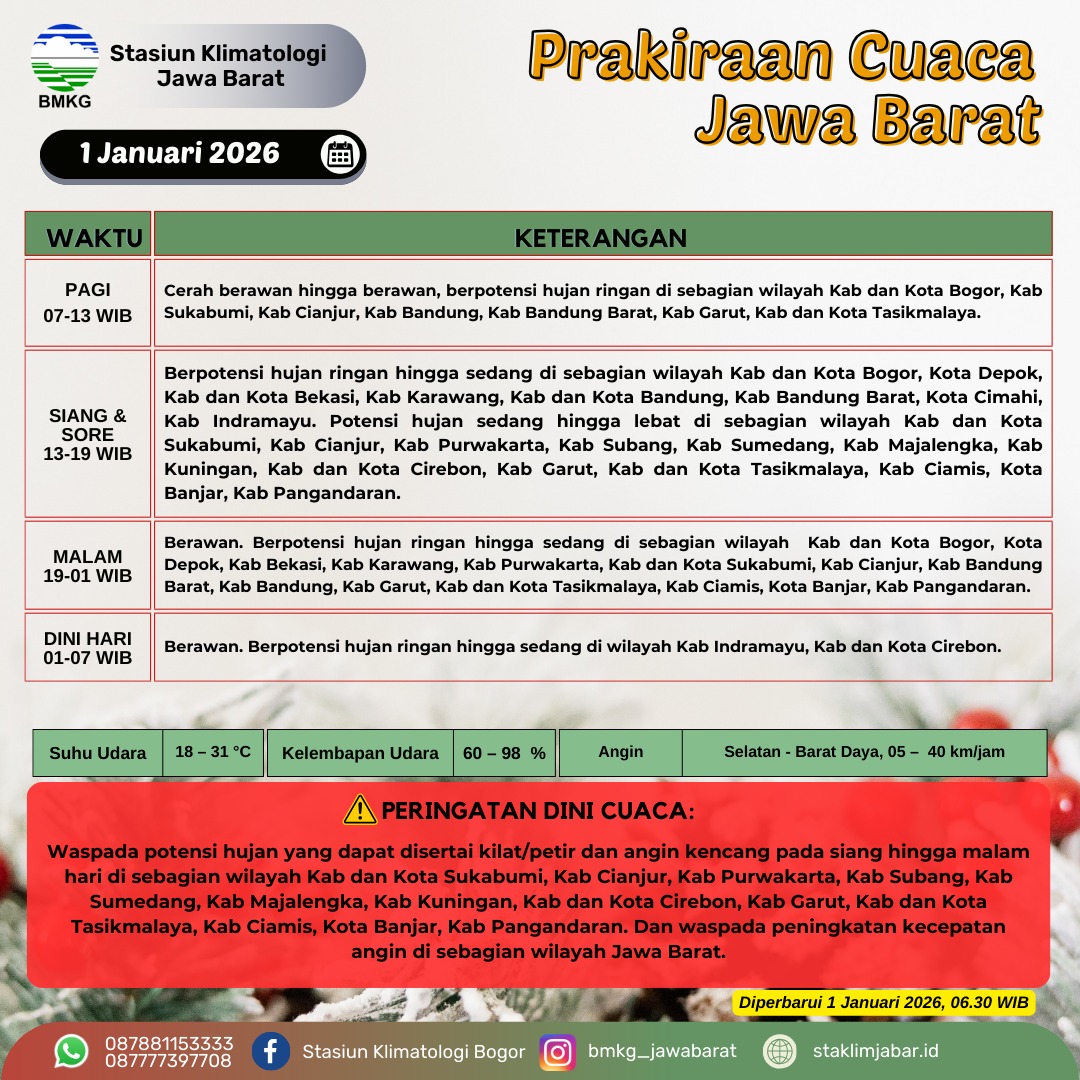 BMKG

Stasiun Klimatologi Jawa Barat

1 Januari 2026

Prakiraan Cuaca Jawa Barat

| WAKTU | KETERANGAN |
|---|---|
| PAGI 07-13 WIB | Cerah berawan hingga berawan, berpotensi hujan ringan di sebagian wilayah Kab dan Kota Bogor, Kab Sukabumi, Kab Cianjur, Kab Bandung, Kab Bandung Barat, Kab Garut, Kab dan Kota Tasikmalaya. |
| SIANG & SORE 13-19 WIB | Berpotensi hujan ringan hingga sedang di sebagian wilayah Kab dan Kota Bogor, Kota Depok, Kab dan Kota Bekasi, Kab Karawang, Kab dan Kota Bandung, Kab Bandung Barat, Kota Cimahi, Kab Indramayu. Potensi hujan sedang hingga lebat di sebagian wilayah Kab dan Kota Sukabumi, Kab Cianjur, Kab Purwakarta, Kab Subang, Kab Sumedang, Kab Majalengka, Kab Kuningan, Kab dan Kota Cirebon, Kab Garut, Kab dan Kota Tasikmalaya, Kab Ciamis, Kota Banjar, Kab Pangandaran. |
| MALAM 19-01 WIB | Berawan. Berpotensi hujan ringan hingga sedang di sebagian wilayah Kab dan Kota Bogor, Kota Depok, Kab Bekasi, Kab Karawang, Kab Purwakarta, Kab dan Kota Sukabumi, Kab Cianjur, Kab Bandung Barat, Kab Bandung, Kab Garut, Kab dan Kota Tasikmalaya, Kab Ciamis, Kota Banjar, Kab Pangandaran. |
| DINI HARI 01-07 WIB | Berawan. Berpotensi hujan ringan hingga sedang di wilayah Kab Indramayu, Kab dan Kota Cirebon. |

| Suhu Udara | 18 – 31 °C | Kelembapan Udara | 60 – 98 % | Angin | Selatan - Barat Daya, 05 – 40 km/jam |
|---|---|---|---|---|---|

PERINGATAN DINI CUACA:

Waspada potensi hujan yang dapat disertai kilat/petir dan angin kencang pada siang hingga malam hari di sebagian wilayah Kab dan Kota Sukabumi, Kab Cianjur, Kab Purwakarta, Kab Subang, Kab Sumedang, Kab Majalengka, Kab Kuningan, Kab dan Kota Cirebon, Kab Garut, Kab dan Kota Tasikmalaya, Kab Ciamis, Kota Banjar, Kab Pangandaran. Dan waspada peningkatan kecepatan angin di sebagian wilayah Jawa Barat.

Diperbarui 1 Januari 2026, 06.30 WIB

087881153333 087777397708 Stasiun Klimatologi Bogor bmkg_jawabarat staklimjabar.id